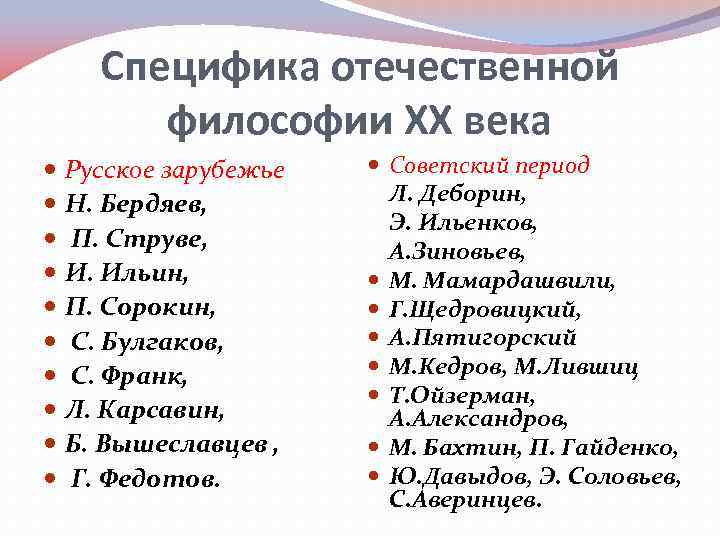 Специфика отечественной философии XX века

- Русское зарубежье
- Н. Бердяев,
- П. Струве,
- И. Ильин,
- П. Сорокин,
- С. Булгаков,
- С. Франк,
- Л. Карсавин,
- Б. Вышеславцев ,
- Г. Федотов.

- Советский период Л. Деборин, Э. Ильенков, А.Зиновьев,
- М. Мамардашвили,
- Г.Щедровицкий,
- А.Пятигорский
- М.Кедров, М.Лившиц
- Т.Ойзерман, А.Александров,
- М. Бахтин, П. Гайденко,
- Ю.Давыдов, Э. Соловьев, С.Аверинцев.